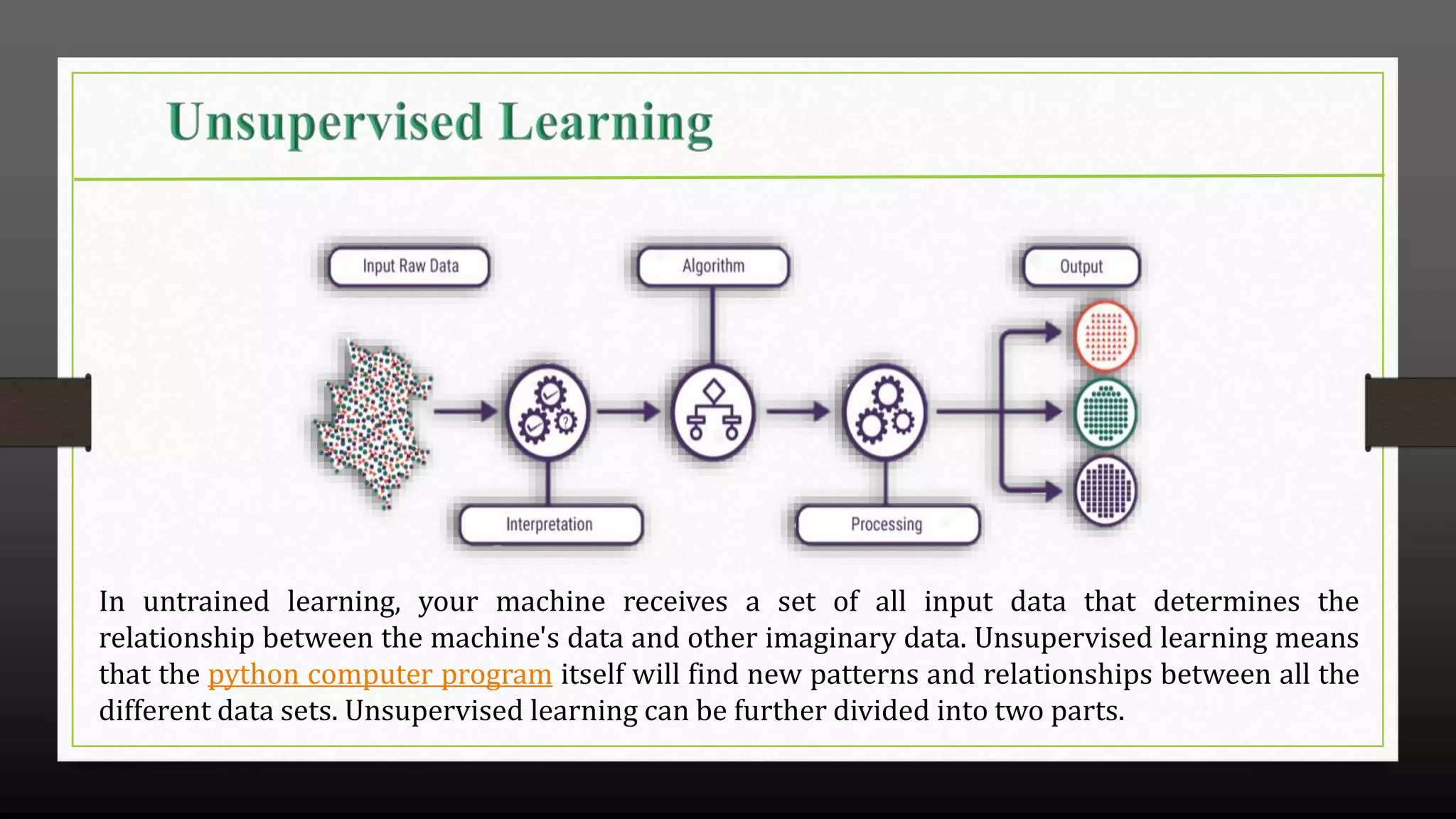 Unsupervised Learning

Input Raw Data

Algorithm

Output

Interpretation

Processing

In untrained learning, your machine receives a set of all input data that determines the relationship between the machine's data and other imaginary data. Unsupervised learning means that the python computer program itself will find new patterns and relationships between all the different data sets. Unsupervised learning can be further divided into two parts.